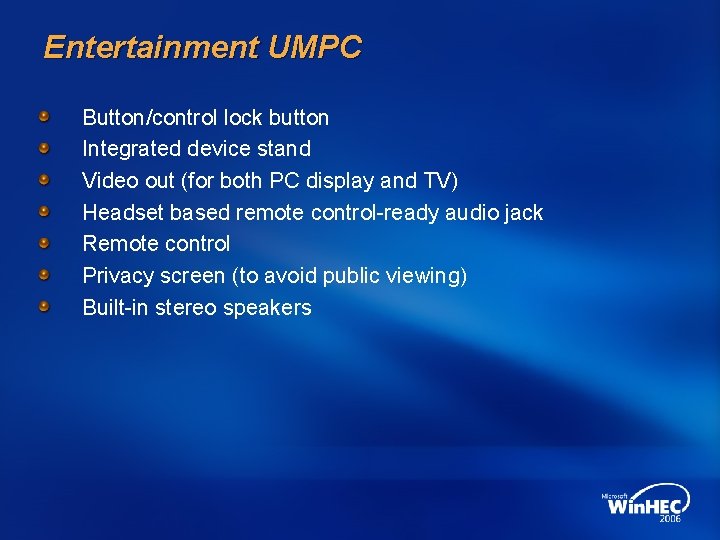 Entertainment UMPC

Button/control lock button
Integrated device stand
Video out (for both PC display and TV)
Headset based remote control-ready audio jack
Remote control
Privacy screen (to avoid public viewing)
Built-in stereo speakers

Microsoft WinHEC 2006